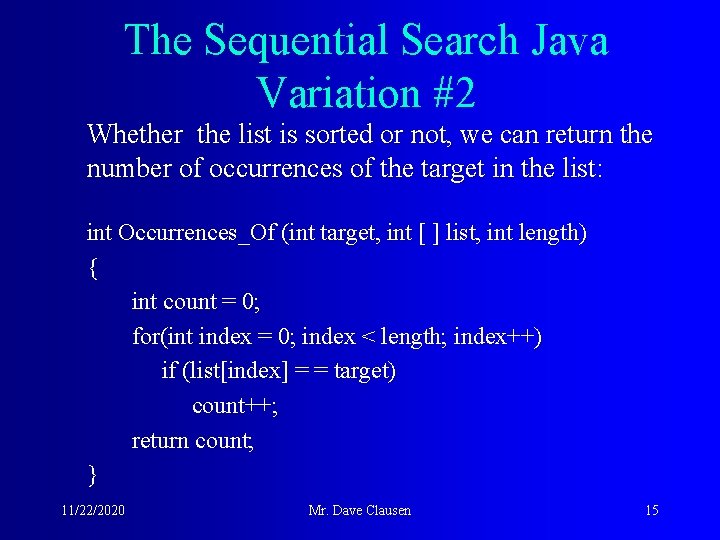 The Sequential Search Java Variation #2

Whether the list is sorted or not, we can return the number of occurrences of the target in the list:

int Occurrences_Of (int target, int [ ] list, int length)
{
int count = 0;
for(int index = 0; index < length; index++)
if (list[index] = = target)
count++;
return count;
}

11/22/2020

Mr. Dave Clausen

15